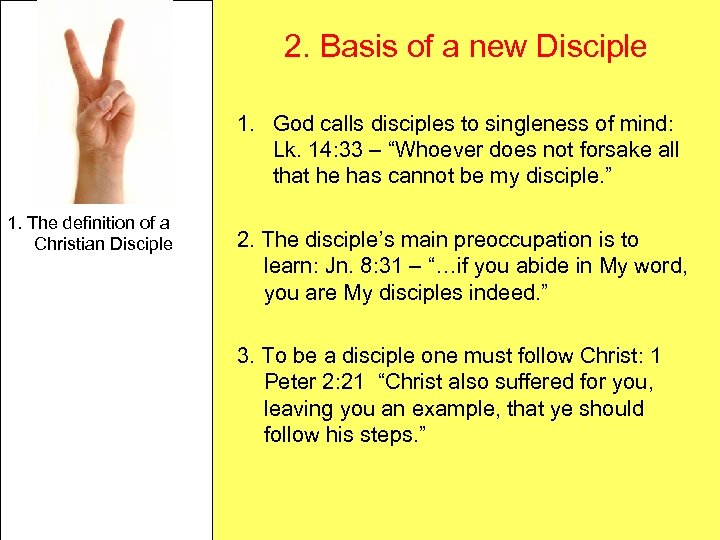 1. The definition of a Christian Disciple

2. Basis of a new Disciple

1. God calls disciples to singleness of mind: Lk. 14:33 – “Whoever does not forsake all that he has cannot be my disciple.”

2. The disciple’s main preoccupation is to learn: Jn. 8:31 – “…if you abide in My word, you are My disciples indeed.”

3. To be a disciple one must follow Christ: 1 Peter 2:21 “Christ also suffered for you, leaving you an example, that ye should follow his steps.”